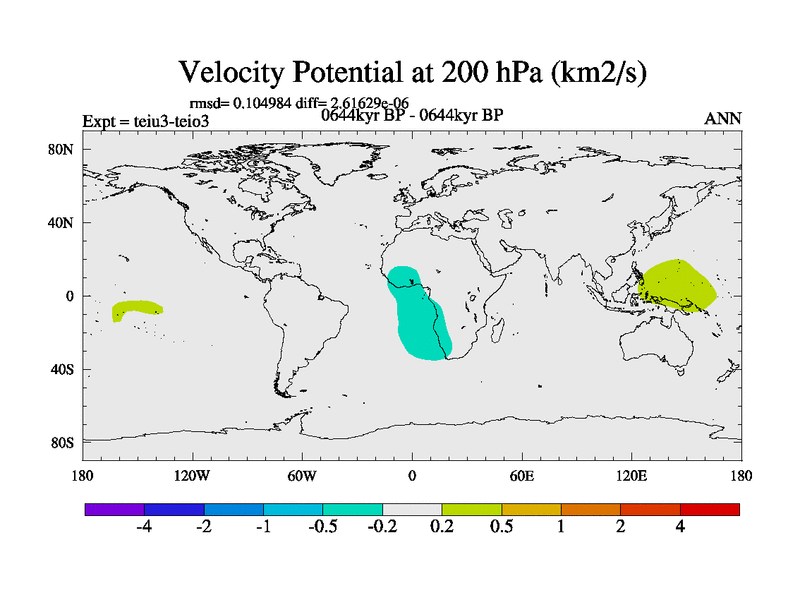 Velocity Potential at 200 hPa (km2/s)

rmsd= 0.104984 diff= 2.61629e-06

Expt = teiu3-teio3

0644kyr BP - 0644kyr BP

ANN

80N

40N

0

40S

80S

180

120W

60W

0

60E

120E

180

-4

-2

-1

-0.5

-0.2

0.2

0.5

1

2

4